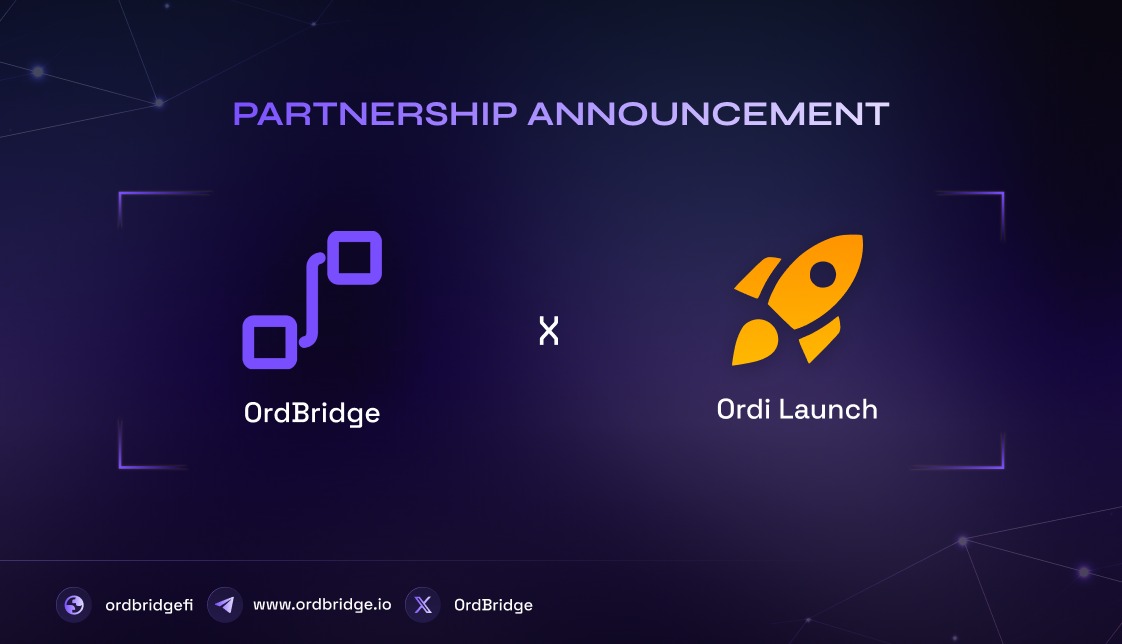 PARTNERSHIP ANNOUNCEMENT

OrdBridge

X

Ordi Launch

ordbridgefi www.ordbridge.io OrdBridge